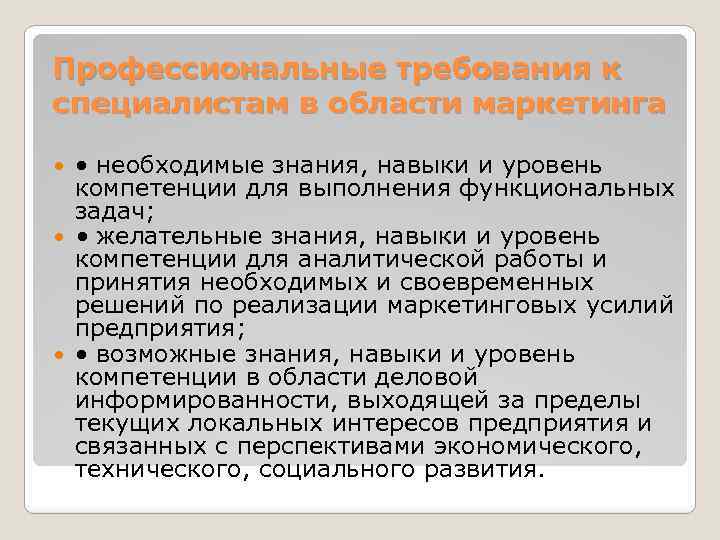 Профессиональные требования к специалистам в области маркетинга

• необходимые знания, навыки и уровень компетенции для выполнения функциональных задач;

• желательные знания, навыки и уровень компетенции для аналитической работы и принятия необходимых и своевременных решений по реализации маркетинговых усилий предприятия;

• возможные знания, навыки и уровень компетенции в области деловой информированности, выходящей за пределы текущих локальных интересов предприятия и связанных с перспективами экономического, технического, социального развития.